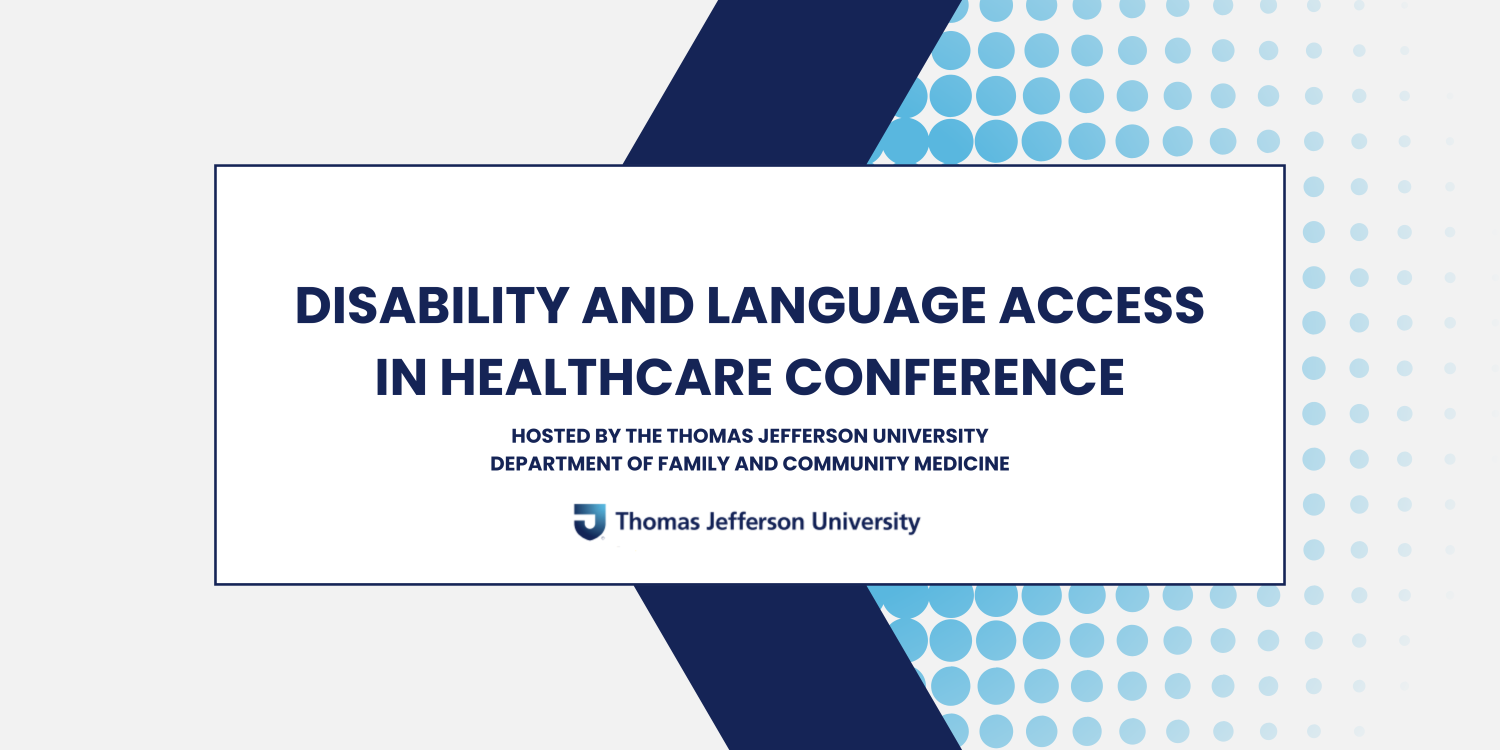 DISABILITY AND LANGUAGE ACCESS IN HEALTHCARE CONFERENCE

HOSTED BY THE THOMAS JEFFERSON UNIVERSITY
DEPARTMENT OF FAMILY AND COMMUNITY MEDICINE

Thomas Jefferson University